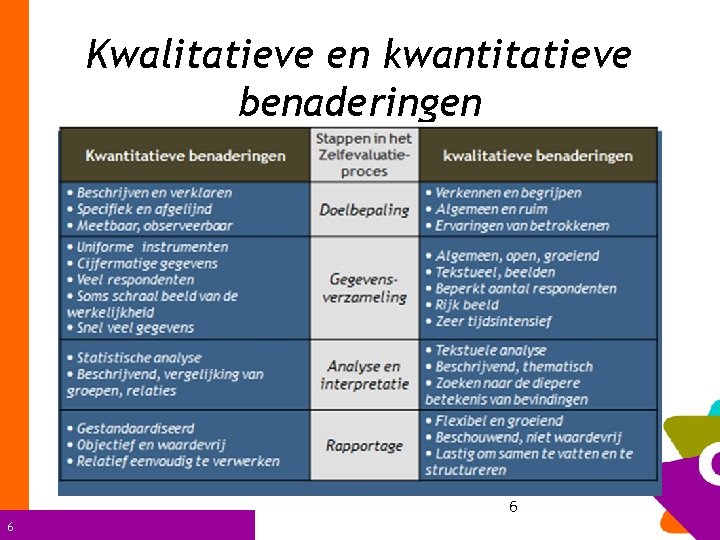 Kwalitatieve en kwantitatieve benaderingen

| Kwantitatieve benaderingen | Stappen in het Zelfevaluatie-proces | kwalitatieve benaderingen |
|---|---|---|
| • Beschrijven en verklaren • Specifiek en afgelijnd • Meetbaar, observeerbaar | Doelbepaling | • Verkennen en begrijpen • Algemeen en ruim • Ervaringen van betrokkenen |
| • Uniforme instrumenten • Cijfermatige gegevens • Veel respondenten • Soms schraal beeld van de werkelijkheid • Snel veel gegevens | Gegevens-verzameling | • Algemeen, open, groeiend • Tekstueel, beelden • Beperkt aantal respondenten • Rijk beeld • Zeer tijdsintensief |
| • Statistische analyse • Beschrijvend, vergelijking van groepen, relaties | Analyse en interpretatie | • Tekstuele analyse • Beschrijvend, thematisch • Zoeken naar de diepere betekenis van bevindingen |
| • Gestandaardiseerd • Objectief en waardevrij • Relatief eenvoudig te verwerken | Rapportage | • Flexibel en groeiend • Beschouwend, niet waardevrij • Lastig om samen te vatten en te structureren |

6

6